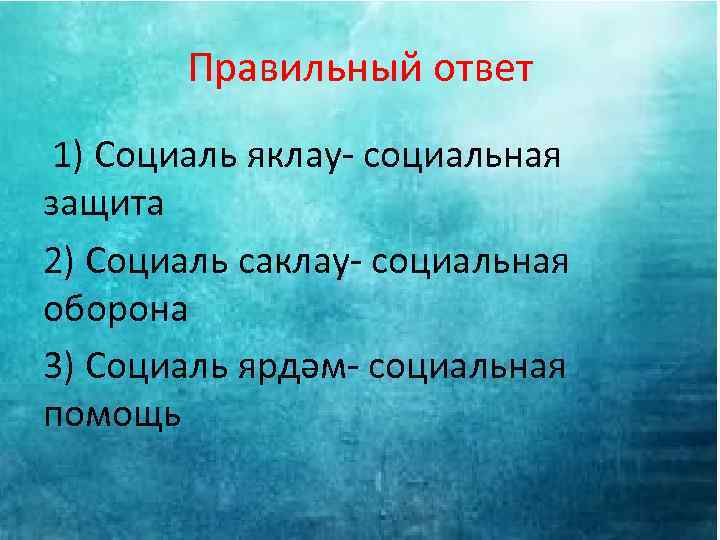 Правильный ответ

1) Социаль яклау- социальная защита

2) Социаль саклау- социальная оборона

3) Социаль ярдәм- социальная помощь